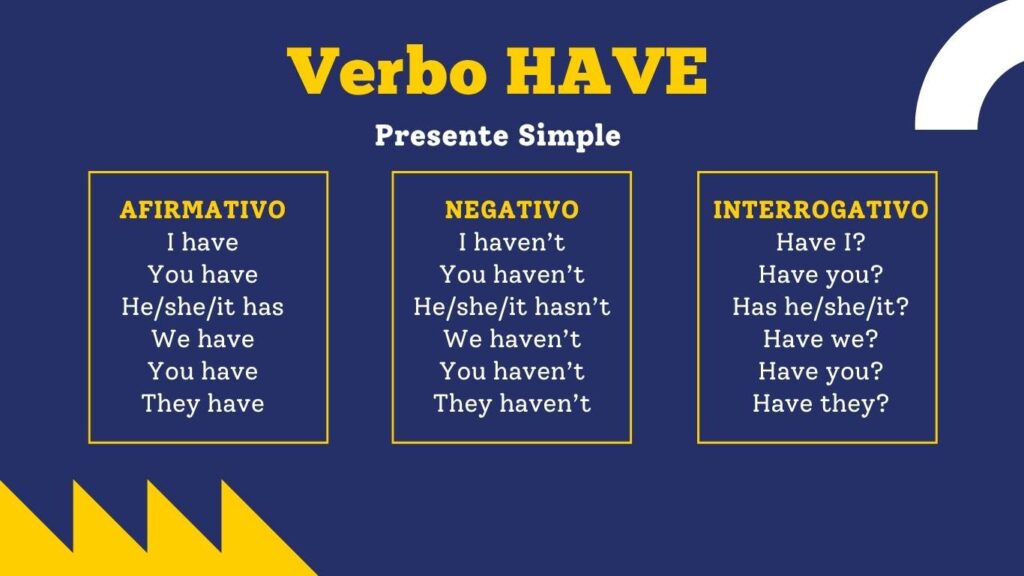 Verbo HAVE

Presente Simple

AFIRMATIVO
I have
You have
He/she/it has
We have
You have
They have

NEGATIVO
I haven’t
You haven’t
He/she/it hasn’t
We haven’t
You haven’t
They haven’t

INTERROGATIVO
Have I?
Have you?
Has he/she/it?
Have we?
Have you?
Have they?